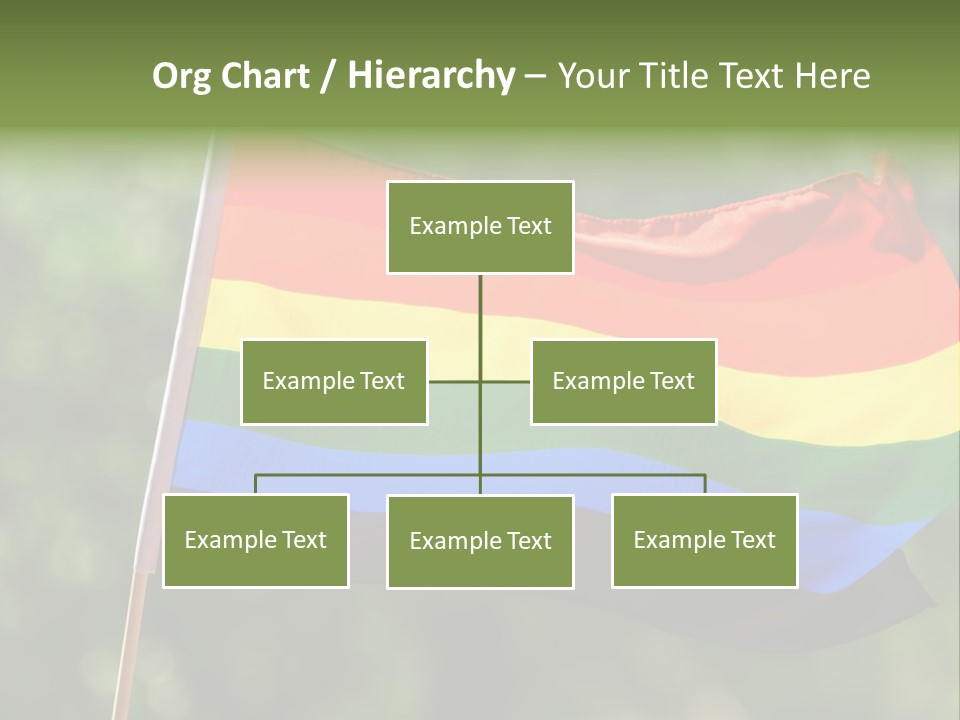 Org Chart / Hierarchy – Your Title Text Here

Example Text

Example Text

Example Text

Example Text

Example Text

Example Text